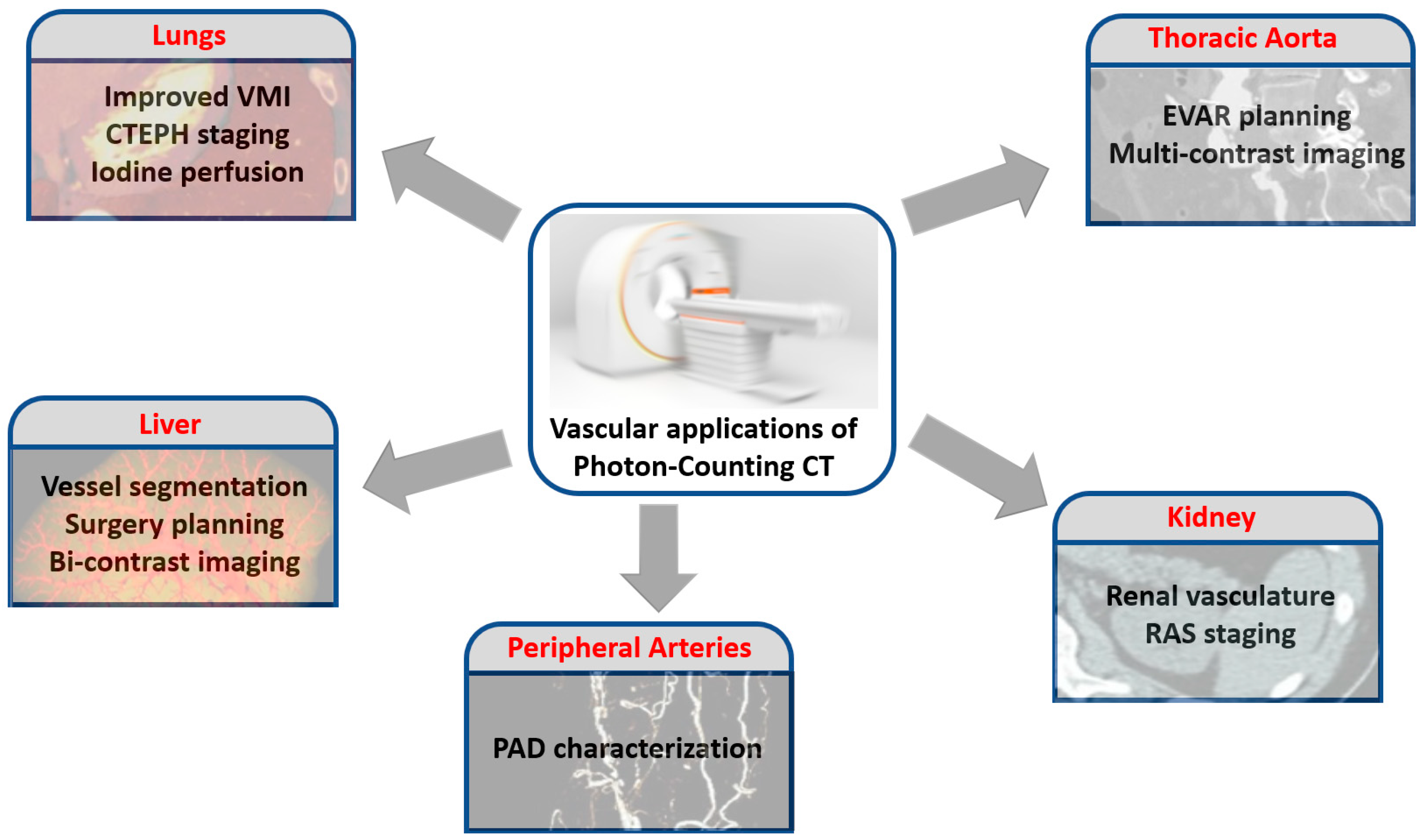 Lungs

Improved VMI
CTEPH staging
Iodine perfusion

Thoracic Aorta

EVAR planning
Multi-contrast imaging

Vascular applications of Photon-Counting CT

Liver

Vessel segmentation
Surgery planning
Bi-contrast imaging

Kidney

Renal vasculature
RAS staging

Peripheral Arteries

PAD characterization